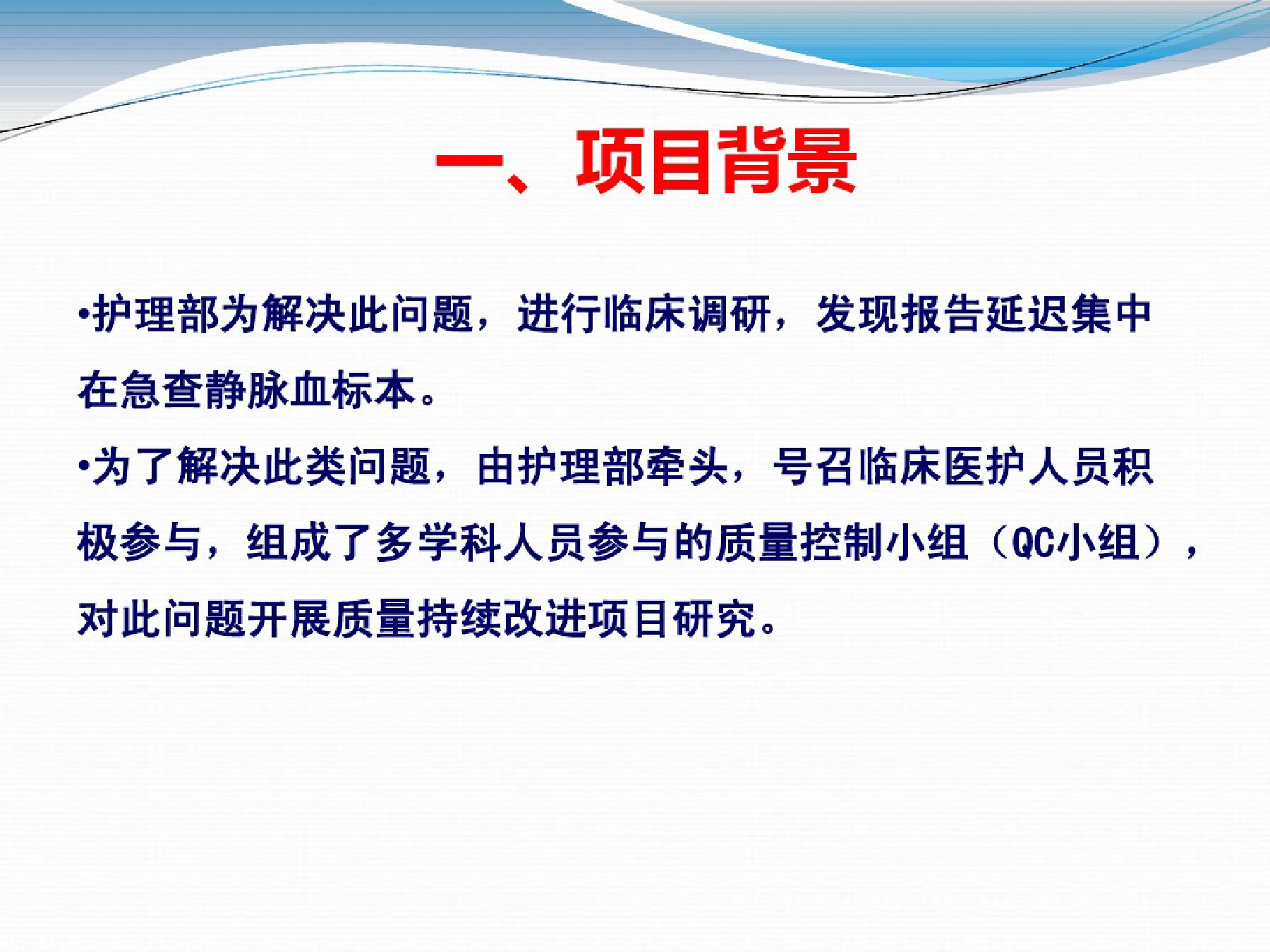 一、项目背景

•护理部为解决此问题，进行临床调研，发现报告延迟集中在急查静脉血标本。

•为了解决此类问题，由护理部牵头，号召临床医护人员积极参与，组成了多学科人员参与的质量控制小组（QC小组），对此问题开展质量持续改进项目研究。